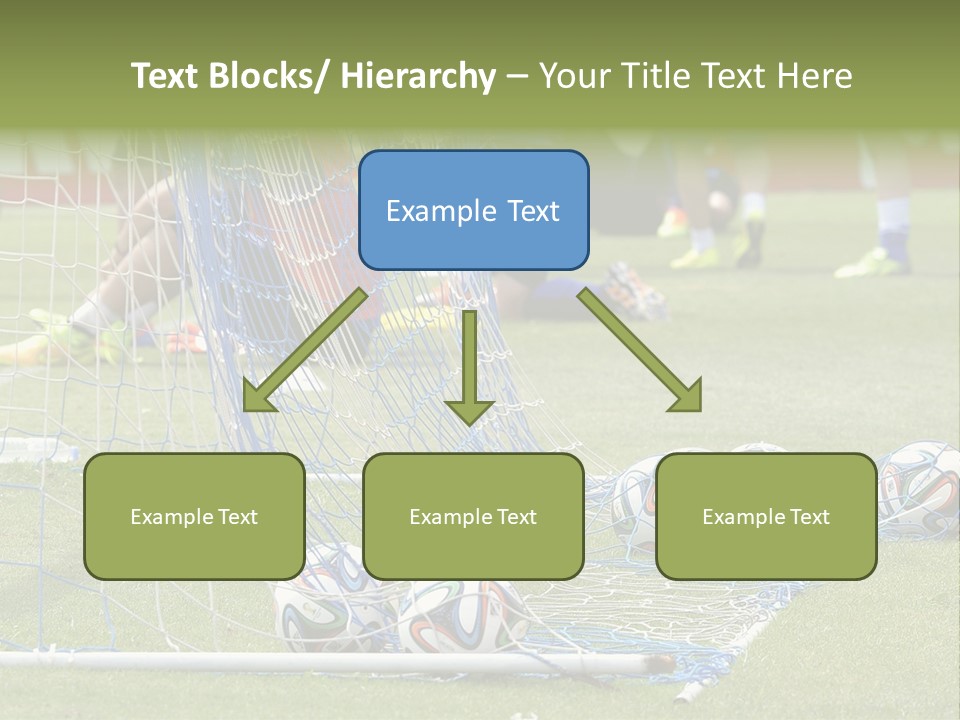 Text Blocks/ Hierarchy – Your Title Text Here

Example Text

Example Text

Example Text

Example Text